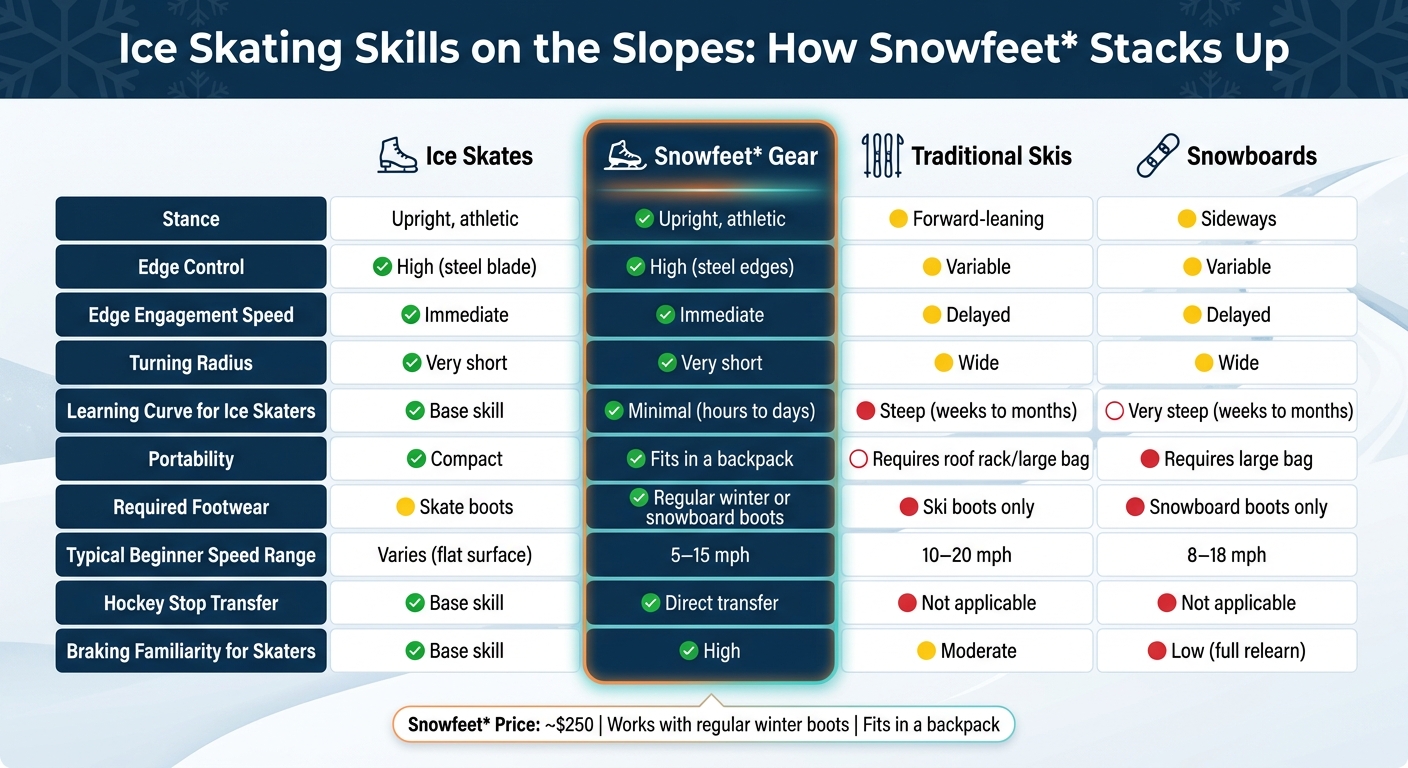 Ice Skating Skills on the Slopes: How Snowfeet* Stacks Up

| | Ice Skates | Snowfeet* Gear | Traditional Skis | Snowboards |
|---|---|---|---|---|
| Stance | Upright, athletic | Upright, athletic | Forward-leaning | Sideways |
| Edge Control | High (steel blade) | High (steel edges) | Variable | Variable |
| Edge Engagement Speed | Immediate | Immediate | Delayed | Delayed |
| Turning Radius | Very short | Very short | Wide | Wide |
| Learning Curve for Ice Skaters | Base skill | Minimal (hours to days) | Steep (weeks to months) | Very steep (weeks to months) |
| Portability | Compact | Fits in a backpack | Requires roof rack/large bag | Requires large bag |
| Required Footwear | Skate boots | Regular winter or snowboard boots | Ski boots only | Snowboard boots only |
| Typical Beginner Speed Range | Varies (flat surface) | 5–15 mph | 10–20 mph | 8–18 mph |
| Hockey Stop Transfer | Base skill | Direct transfer | Not applicable | Not applicable |
| Braking Familiarity for Skaters | Base skill | High | Moderate | Low (full relearn) |

Snowfeet* Price: ~$250 | Works with regular winter boots | Fits in a backpack